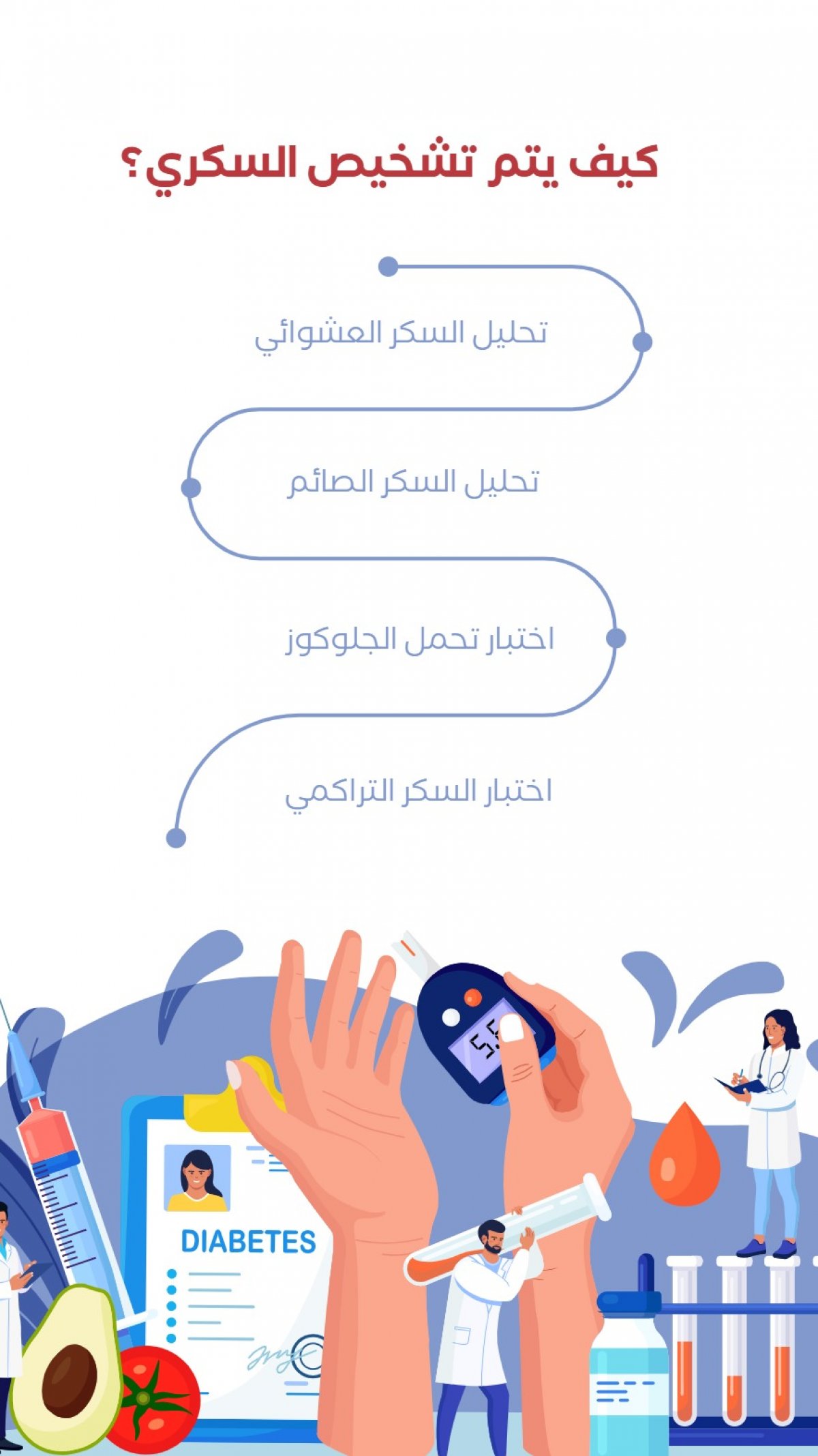 كيف يتم تشخيص السكري؟

تحليل السكر العشوائي

تحليل السكر الصائم

اختبار تحمل الجلوكوز

اختبار السكر التراكمي

5.5

DIABETES